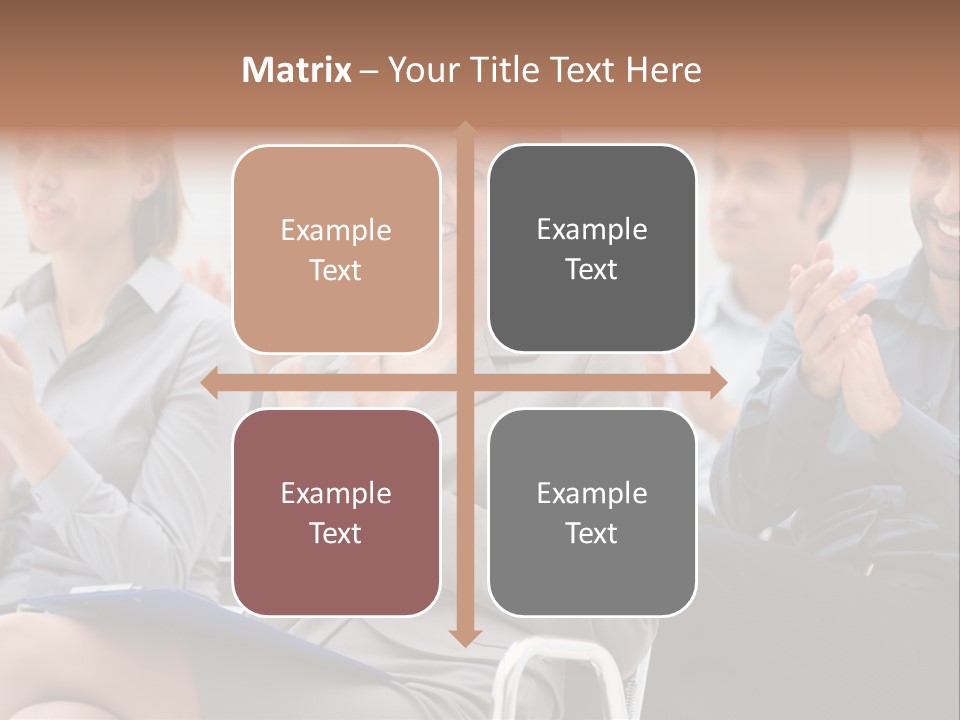 Matrix – Your Title Text Here

Example Text

Example Text

Example Text

Example Text